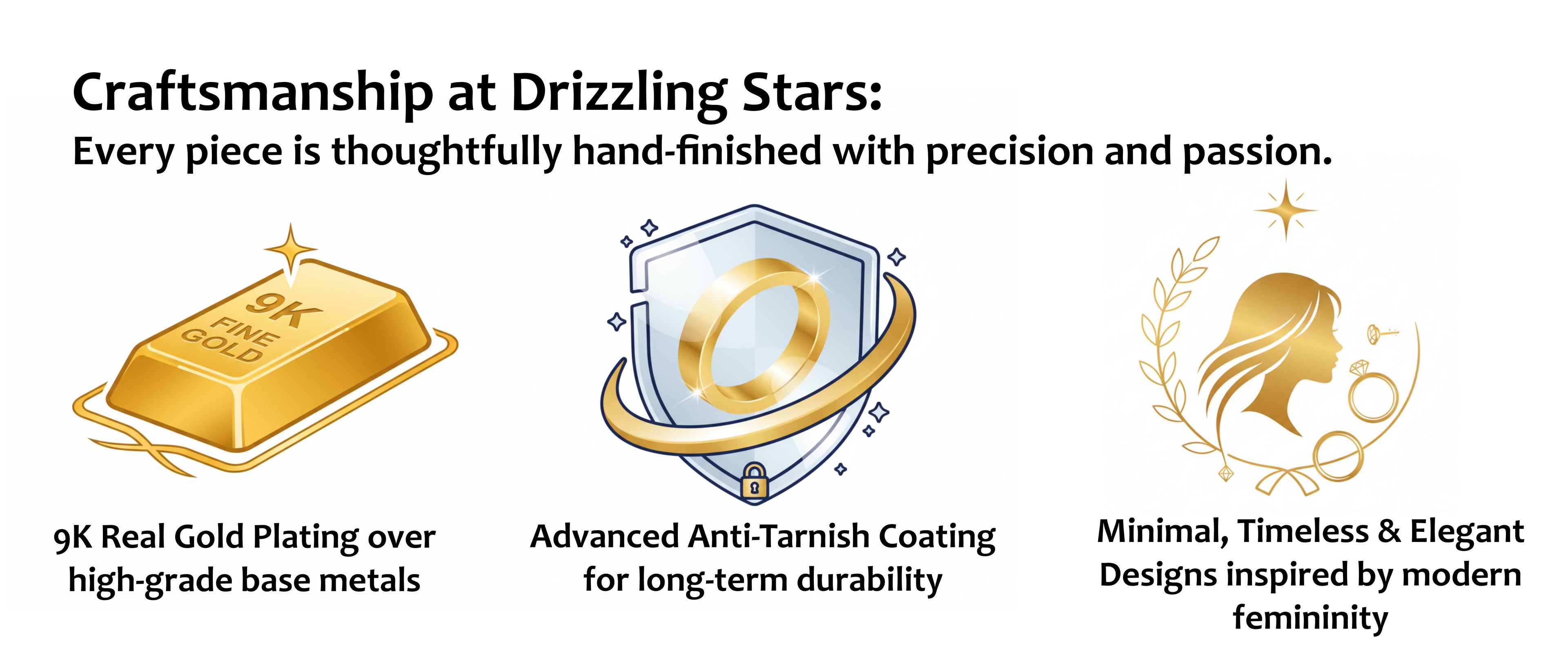 Craftsmanship at Drizzling Stars:
Every piece is thoughtfully hand-finished with precision and passion.

9K
FINE
GOLD

9K Real Gold Plating over high-grade base metals

Advanced Anti-Tarnish Coating for long-term durability

Minimal, Timeless & Elegant Designs inspired by modern femininity